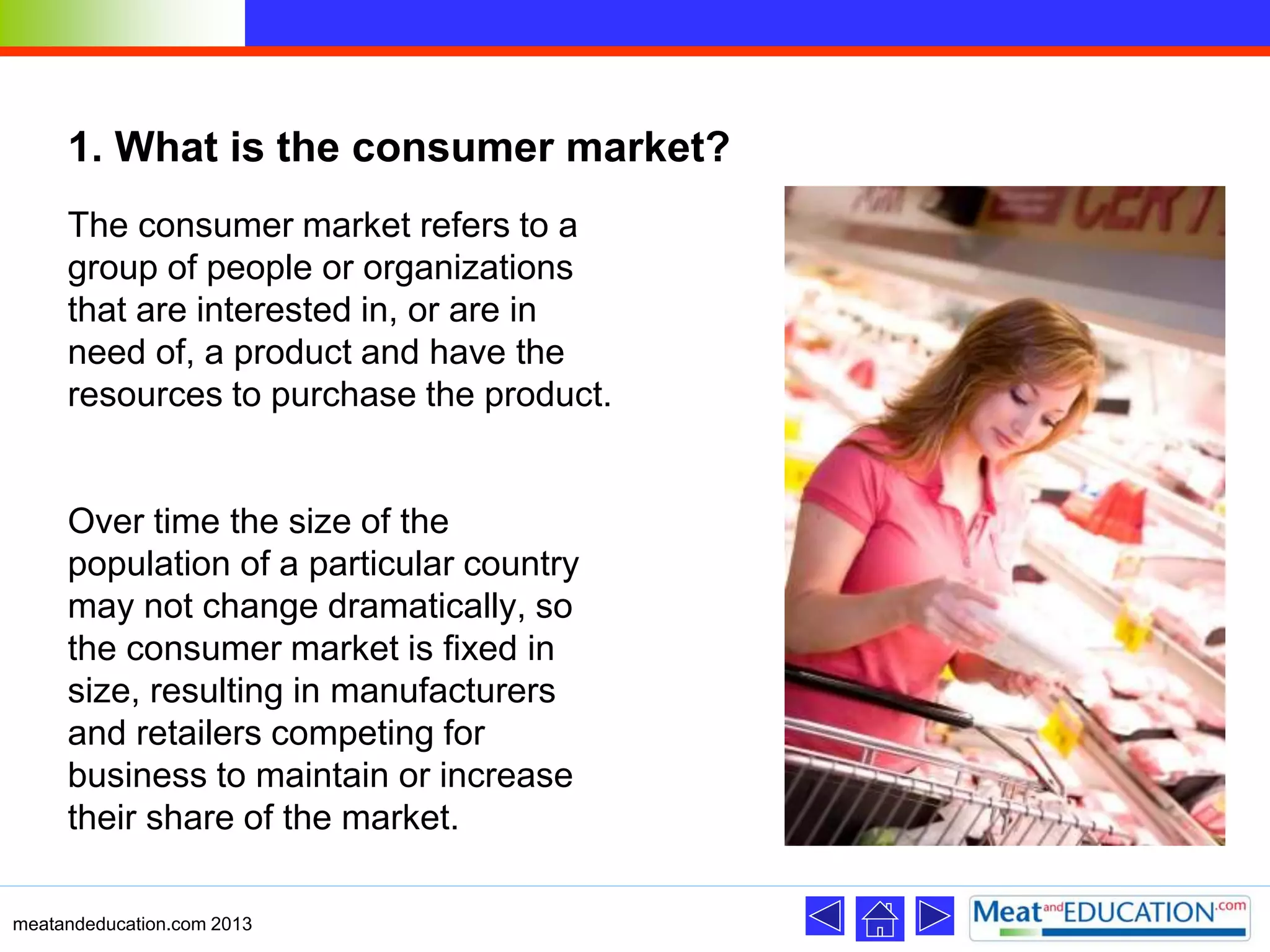 1. What is the consumer market?

The consumer market refers to a group of people or organizations that are interested in, or are in need of, a product and have the resources to purchase the product.

Over time the size of the population of a particular country may not change dramatically, so the consumer market is fixed in size, resulting in manufacturers and retailers competing for business to maintain or increase their share of the market.

meatandeducation.com 2013

Meat and EDUCATION .com